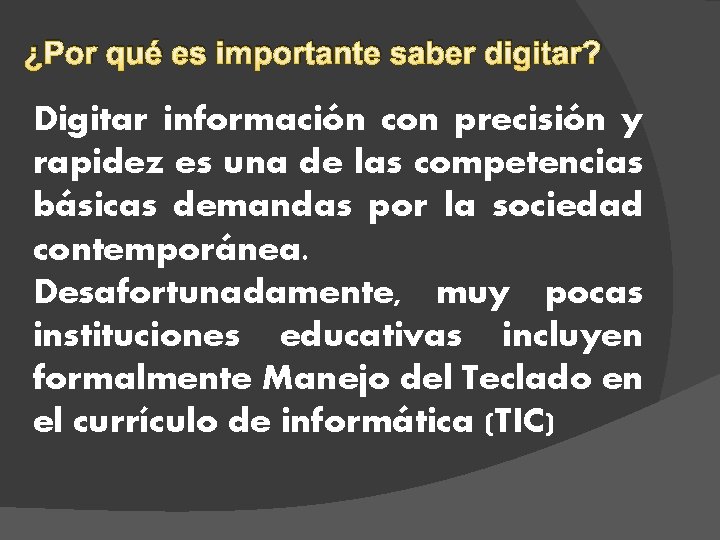 ¿Por qué es importante saber digitar?

Digitar información con precisión y rapidez es una de las competencias básicas demandas por la sociedad contemporánea.
Desafortunadamente, muy pocas instituciones educativas incluyen formalmente Manejo del Teclado en el currículo de informática (TIC)